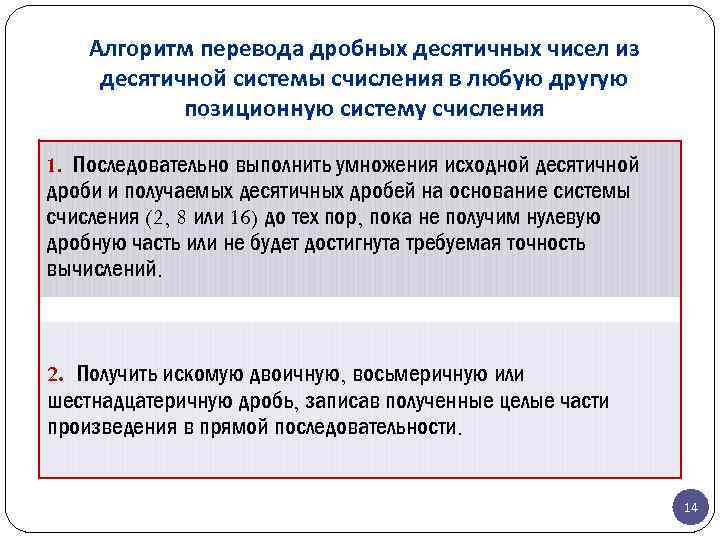 Алгоритм перевода дробных десятичных чисел из десятичной системы счисления в любую другую позиционную систему счисления

1. Последовательно выполнить умножения исходной десятичной дроби и получаемых десятичных дробей на основание системы счисления (2, 8 или 16) до тех пор, пока не получим нулевую дробную часть или не будет достигнута требуемая точность вычислений.

2. Получить искомую двоичную, восьмеричную или шестнадцатеричную дробь, записав полученные целые части произведения в прямой последовательности.

14